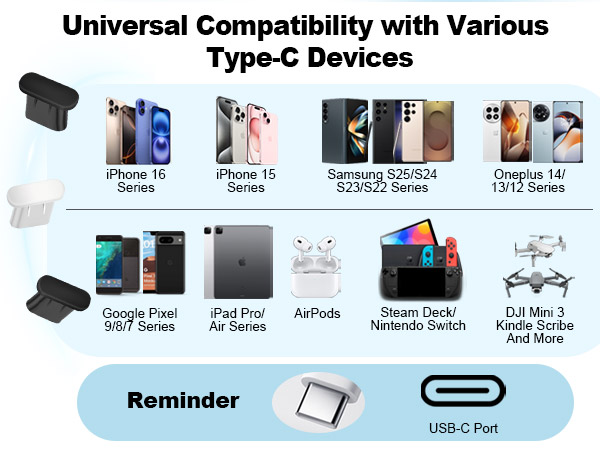 Universal Compatibility with Various Type-C Devices

iPhone 16 Series

iPhone 15 Series

Samsung S25/S24 S23/S22 Series

Oneplus 14/ 13/12 Series

Google Pixel 9/8/7 Series

iPad Pro/ Air Series

AirPods

Steam Deck/ Nintendo Switch

DJI Mini 3 Kindle Scribe And More

Reminder

USB-C Port